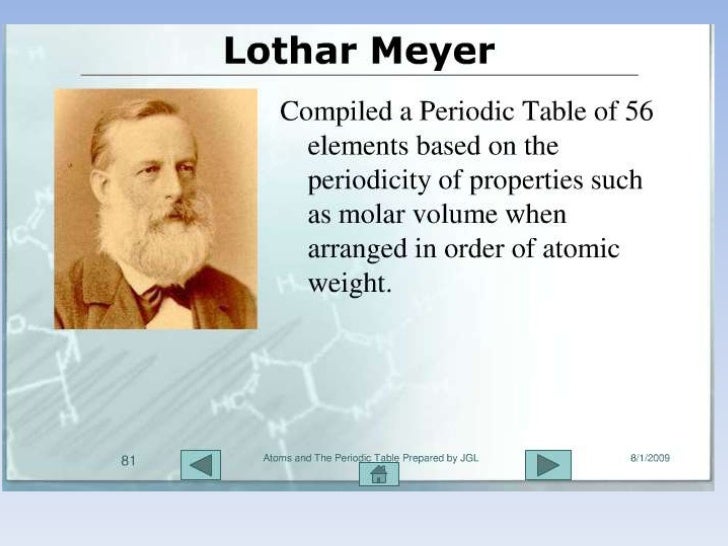 Lothar Meyer

Compiled a Periodic Table of 56 elements based on the periodicity of properties such as molar volume when arranged in order of atomic weight.

81

Atoms and The Periodic Table Prepared by JGL

8/1/2009